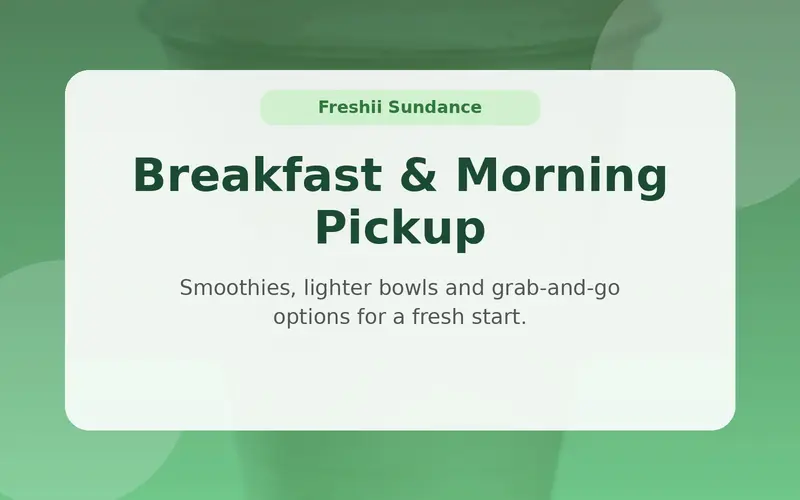 Freshii Sundance

Breakfast & Morning Pickup

Smoothies, lighter bowls and grab-and-go options for a fresh start.